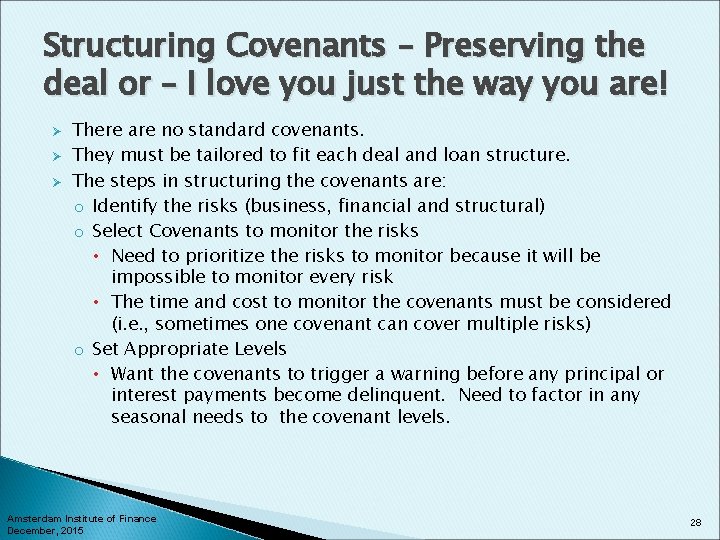 Structuring Covenants – Preserving the deal or – I love you just the way you are!

➢ There are no standard covenants.
➢ They must be tailored to fit each deal and loan structure.
➢ The steps in structuring the covenants are:
o Identify the risks (business, financial and structural)
o Select Covenants to monitor the risks
• Need to prioritize the risks to monitor because it will be impossible to monitor every risk
• The time and cost to monitor the covenants must be considered (i.e., sometimes one covenant can cover multiple risks)
o Set Appropriate Levels
• Want the covenants to trigger a warning before any principal or interest payments become delinquent. Need to factor in any seasonal needs to the covenant levels.

Amsterdam Institute of Finance
December, 2015

28